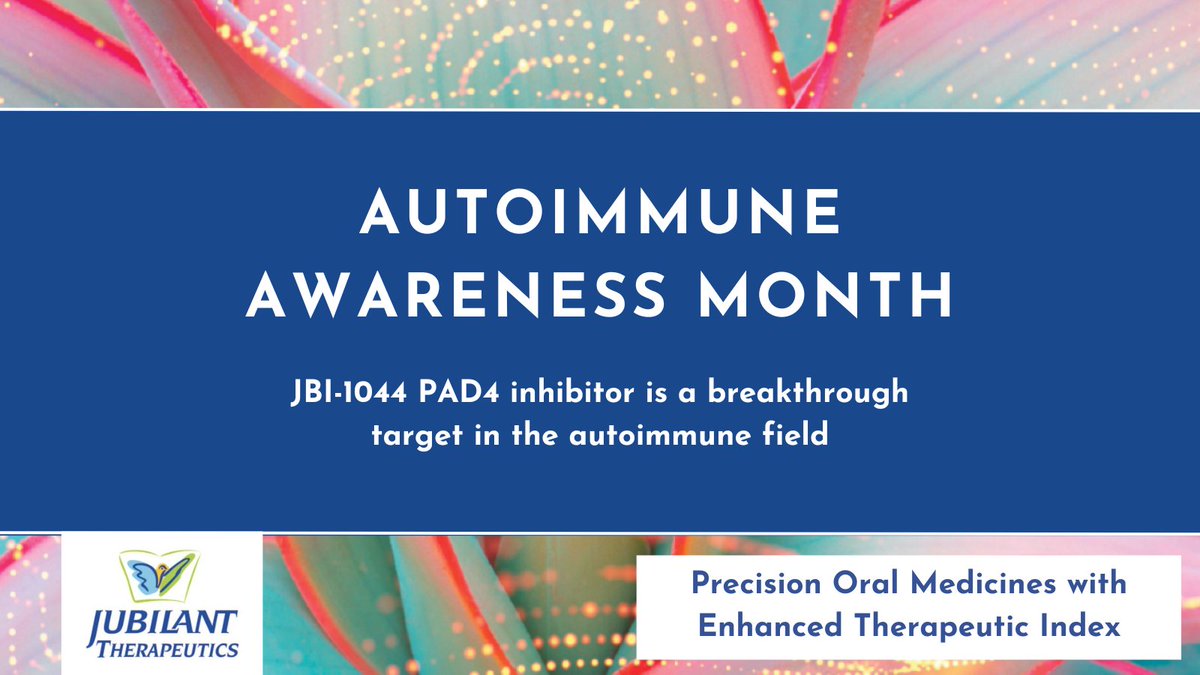 AUTOIMMUNE AWARENESS MONTH

JBI-1044 PAD4 inhibitor is a breakthrough target in the autoimmune field

JUBILANT THERAPEUTICS

Precision Oral Medicines with Enhanced Therapeutic Index